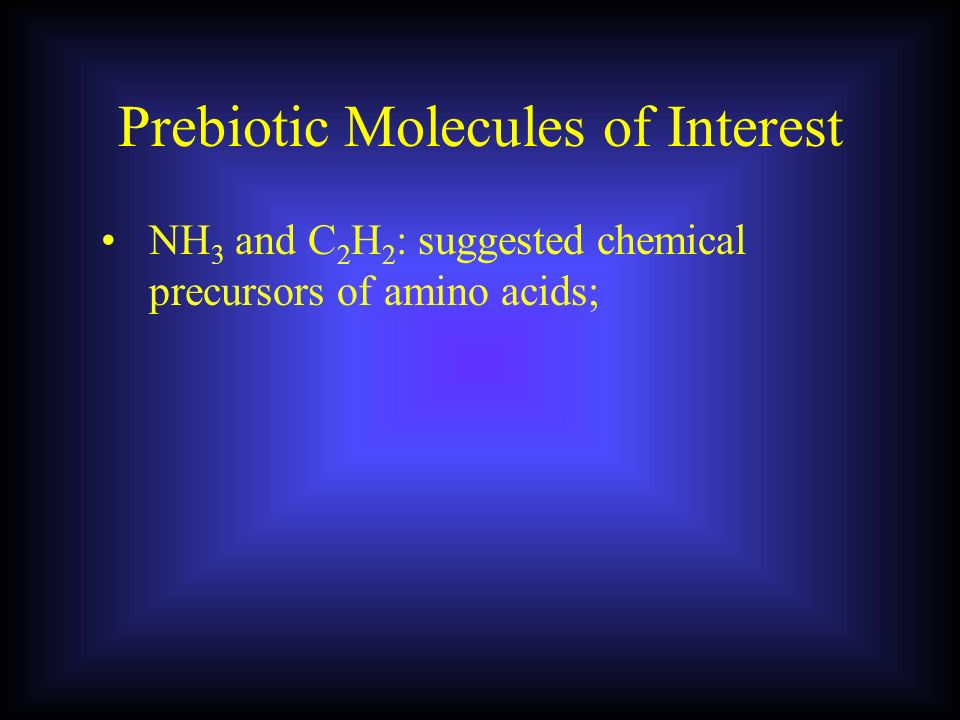 Prebiotic Molecules of Interest

• $NH_3$ and $C_2H_2$: suggested chemical precursors of amino acids;